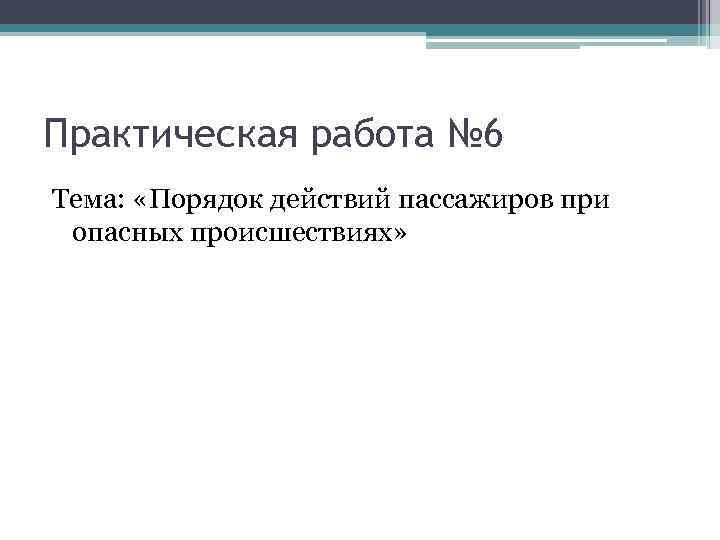 Практическая работа №6

Тема: «Порядок действий пассажиров при опасных происшествиях»